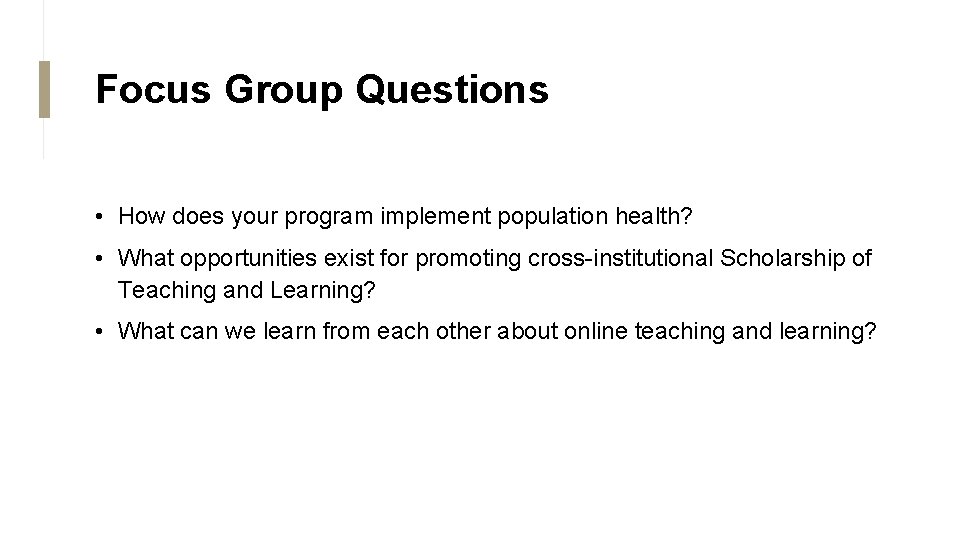 Focus Group Questions

• How does your program implement population health?

• What opportunities exist for promoting cross-institutional Scholarship of Teaching and Learning?

• What can we learn from each other about online teaching and learning?